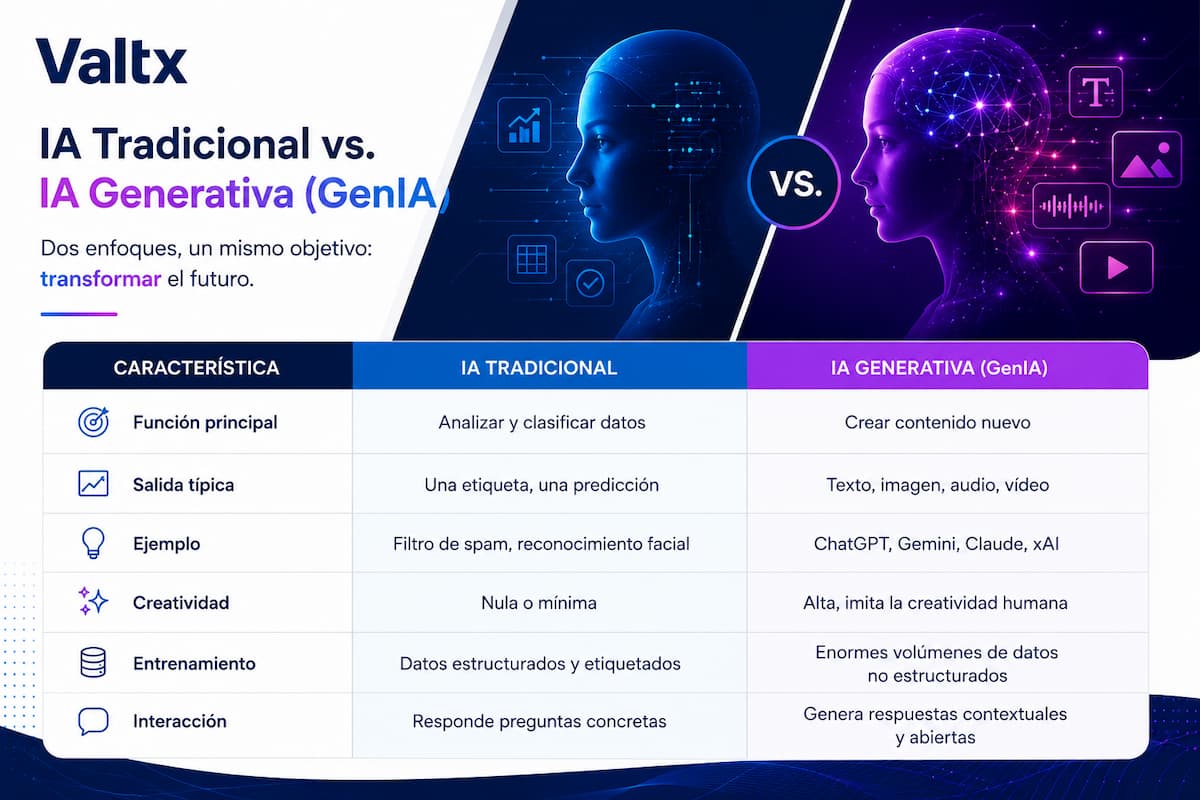 Valtx

IA Tradicional vs. IA Generativa (GenIA)

Dos enfoques, un mismo objetivo: transformar el futuro.

VS.

T

| CARACTERÍSTICA | IA TRADICIONAL | IA GENERATIVA (GenIA) |
|---|---|---|
| Función principal | Analizar y clasificar datos | Crear contenido nuevo |
| Salida típica | Una etiqueta, una predicción | Texto, imagen, audio, vídeo |
| Ejemplo | Filtro de spam, reconocimiento facial | ChatGPT, Gemini, Claude, xAI |
| Creatividad | Nula o mínima | Alta, imita la creatividad humana |
| Entrenamiento | Datos estructurados y etiquetados | Enormes volúmenes de datos no estructurados |
| Interacción | Responde preguntas concretas | Genera respuestas contextuales y abiertas |